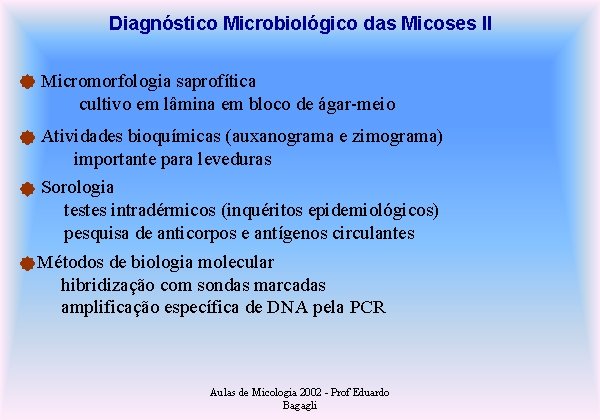 Diagnóstico Microbiológico das Micoses II

• Micromorfologia saprofítica
cultivo em lâmina em bloco de ágar-meio

• Atividades bioquímicas (auxanograma e zimograma)
importante para leveduras

• Sorologia
testes intradérmicos (inquéritos epidemiológicos)
pesquisa de anticorpos e antígenos circulantes

• Métodos de biologia molecular
hibridização com sondas marcadas
amplificação específica de DNA pela PCR

Aulas de Micologia 2002 - Prof Eduardo Bagagli